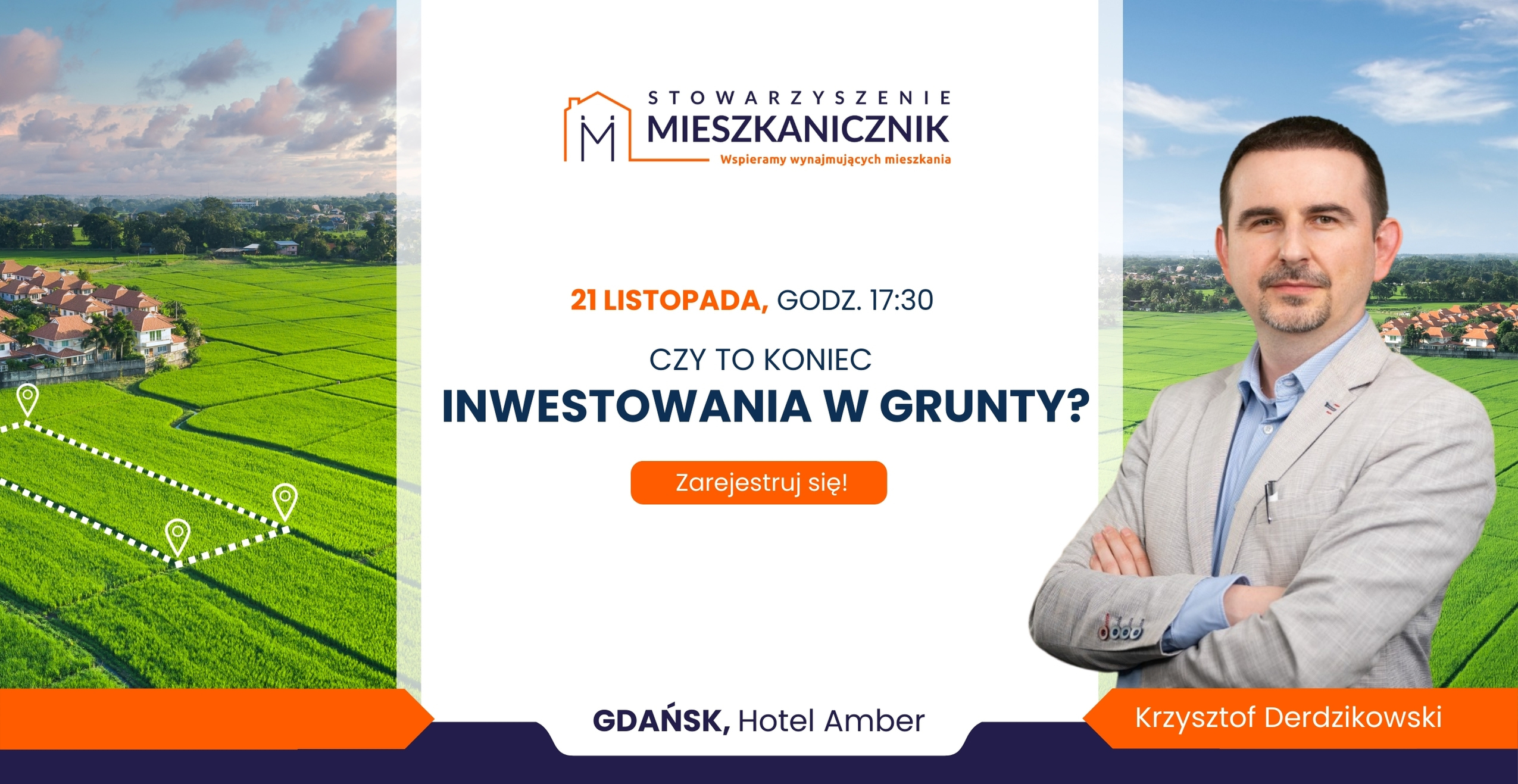 STOWARZYSZENIE
MIESZKANICZNIK
Wspieramy wynajmujących mieszkania

21 LISTOPADA, GODZ. 17:30

CZY TO KONIEC
INWESTOWANIA W GRUNTY?

Zarejestruj się!

GDAŃSK, Hotel Amber

Krzysztof Derdzikowski